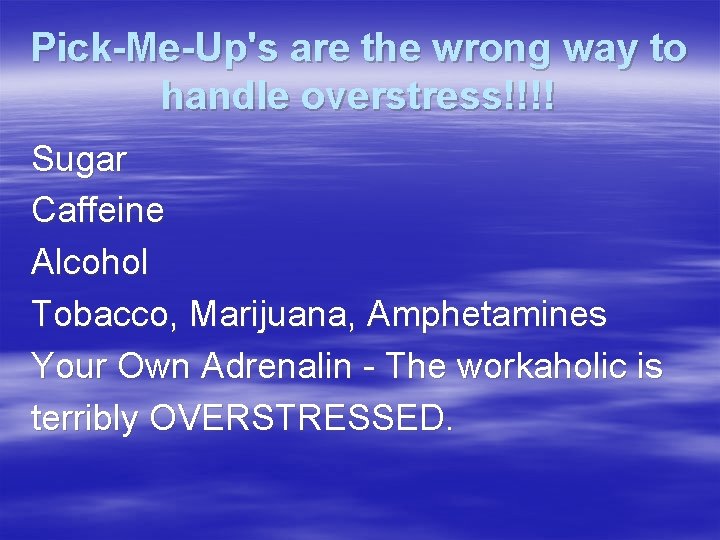 Pick-Me-Up's are the wrong way to handle overstress!!!!

Sugar
Caffeine
Alcohol
Tobacco, Marijuana, Amphetamines
Your Own Adrenalin - The workaholic is terribly OVERSTRESSED.